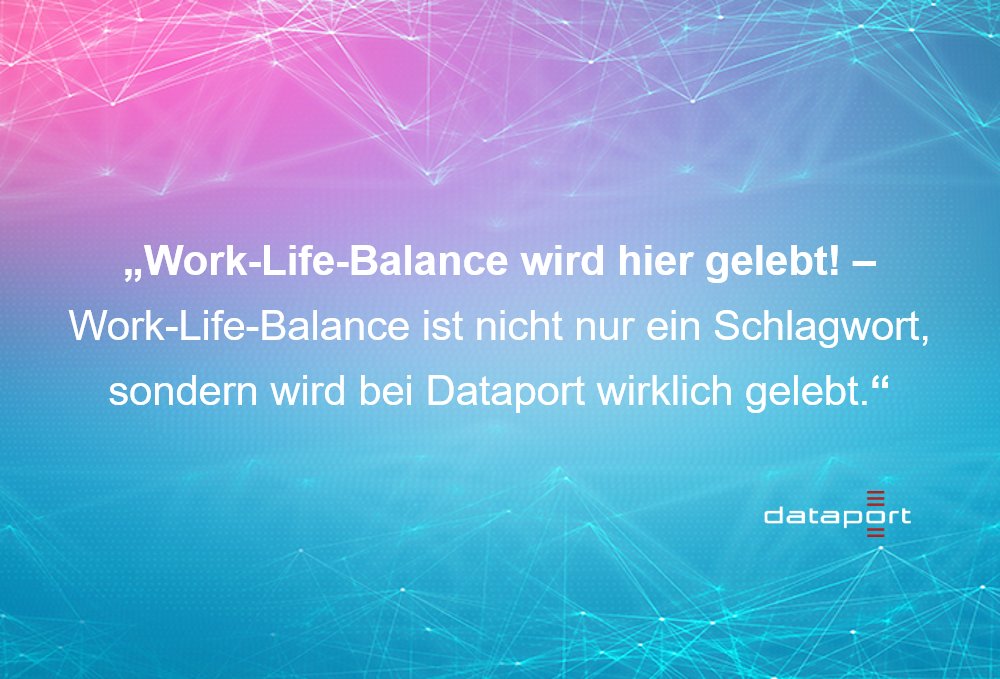 „Work-Life-Balance wird hier gelebt! – Work-Life-Balance ist nicht nur ein Schlagwort, sondern wird bei Dataport wirklich gelebt.“

dataport